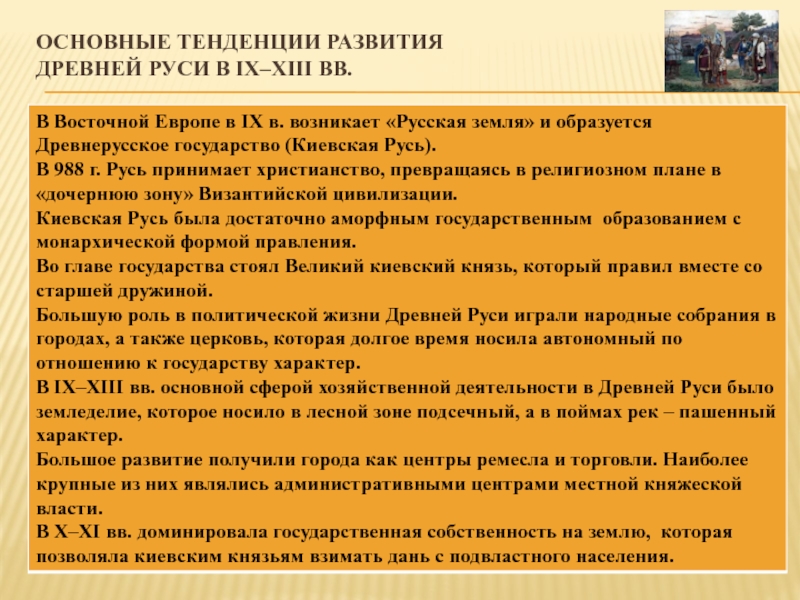 ОСНОВНЫЕ ТЕНДЕНЦИИ РАЗВИТИЯ ДРЕВНЕЙ РУСИ В IX–XIII ВВ.

В Восточной Европе в IX в. возникает «Русская земля» и образуется Древнерусское государство (Киевская Русь).
В 988 г. Русь принимает христианство, превращаясь в религиозном плане в «дочернюю зону» Византийской цивилизации.
Киевская Русь была достаточно аморфным государственным образованием с монархической формой правления.
Во главе государства стоял Великий киевский князь, который правил вместе со старшей дружиной.
Большую роль в политической жизни Древней Руси играли народные собрания в городах, а также церковь, которая долгое время носила автономный по отношению к государству характер.
В IX–XIII вв. основной сферой хозяйственной деятельности в Древней Руси было земледелие, которое носило в лесной зоне подсечный, а в поймах рек – пашенный характер.
Большое развитие получили города как центры ремесла и торговли. Наиболее крупные из них являлись административными центрами местной княжеской власти.
В X–XI вв. доминировала государственная собственность на землю, которая позволяла киевским князьям взимать дань с подвластного населения.